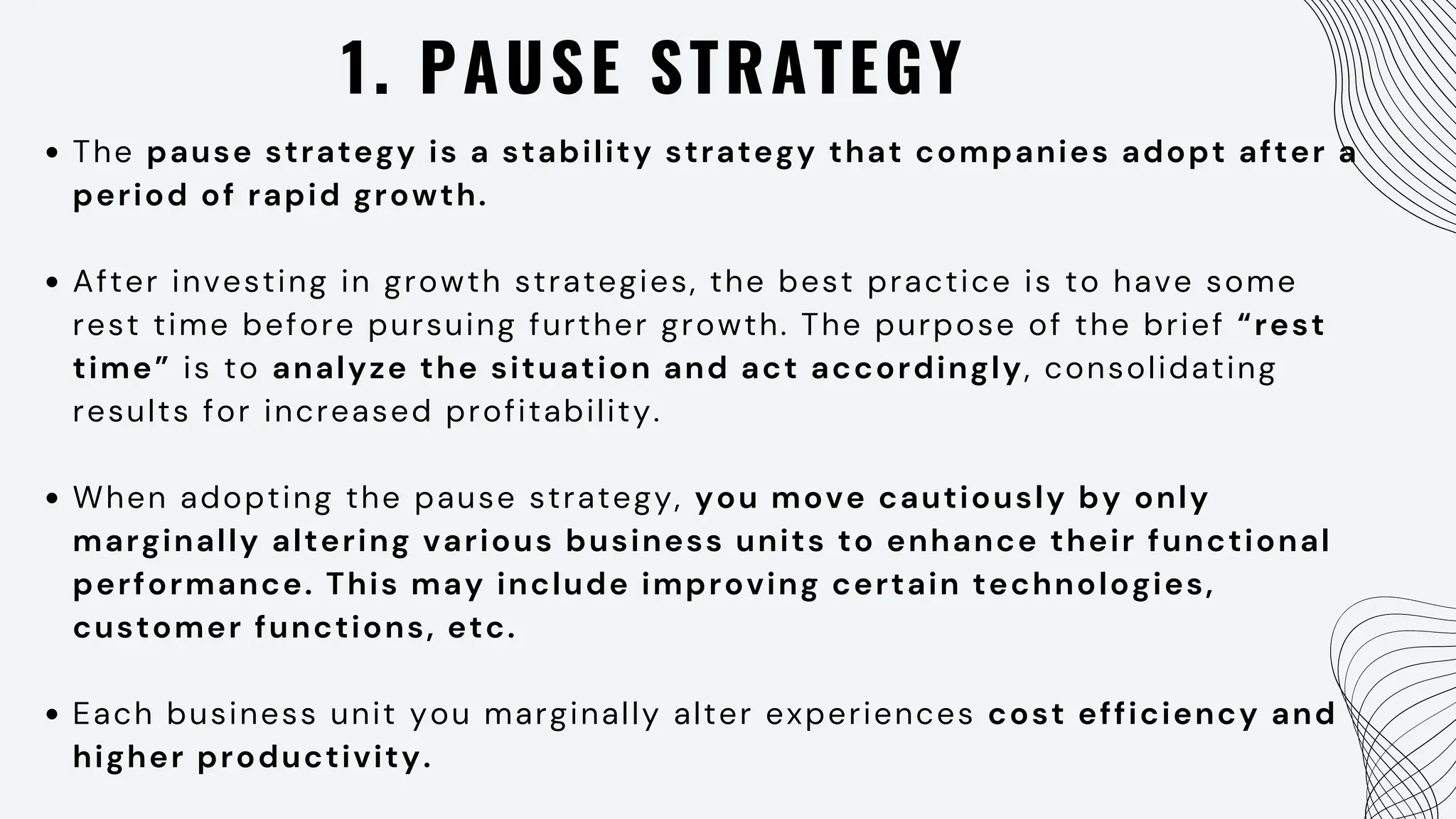 1. PAUSE STRATEGY

• The pause strategy is a stability strategy that companies adopt after a period of rapid growth.

• After investing in growth strategies, the best practice is to have some rest time before pursuing further growth. The purpose of the brief “rest time” is to analyze the situation and act accordingly, consolidating results for increased profitability.

• When adopting the pause strategy, you move cautiously by only marginally altering various business units to enhance their functional performance. This may include improving certain technologies, customer functions, etc.

• Each business unit you marginally alter experiences cost efficiency and higher productivity.